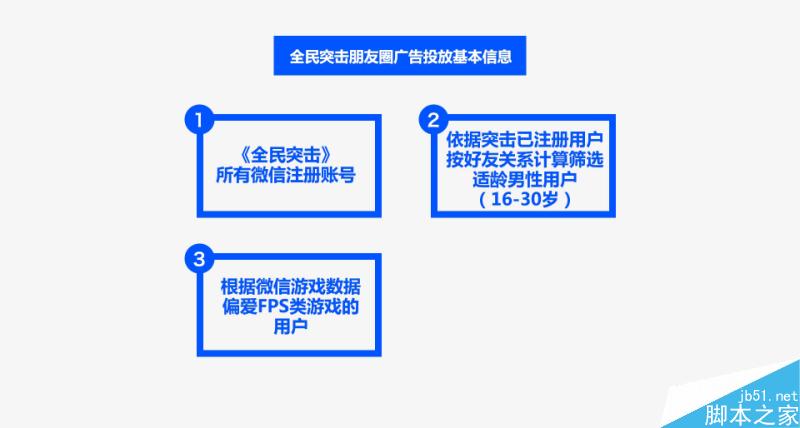 全民突击朋友圈广告投放基本信息

1
《全民突击》
所有微信注册账号

2
依据突击已注册用户
按好友关系计算筛选
适龄男性用户
（16-30岁）

3
根据微信游戏数据
偏爱FPS类游戏的
用户

jb51.net
脚本之家